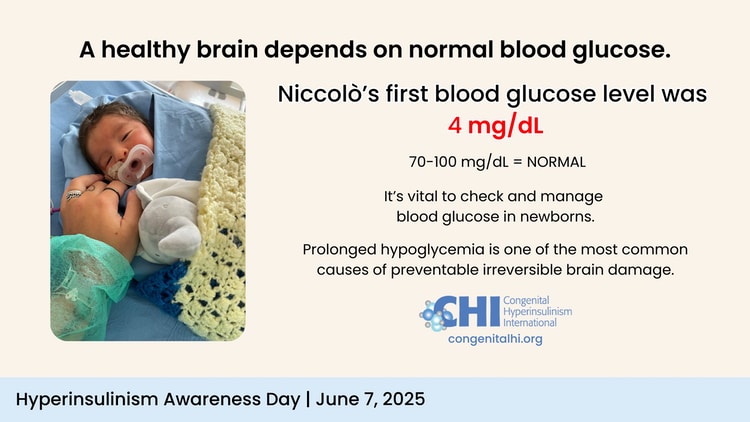 A healthy brain depends on normal blood glucose.

Niccolò's first blood glucose level was 4 mg/dL

70-100 mg/dL = NORMAL

It's vital to check and manage blood glucose in newborns.

Prolonged hypoglycemia is one of the most common causes of preventable irreversible brain damage.

CHI Congenital Hyperinsulinism International
congenitalhi.org

Hyperinsulinism Awareness Day | June 7, 2025